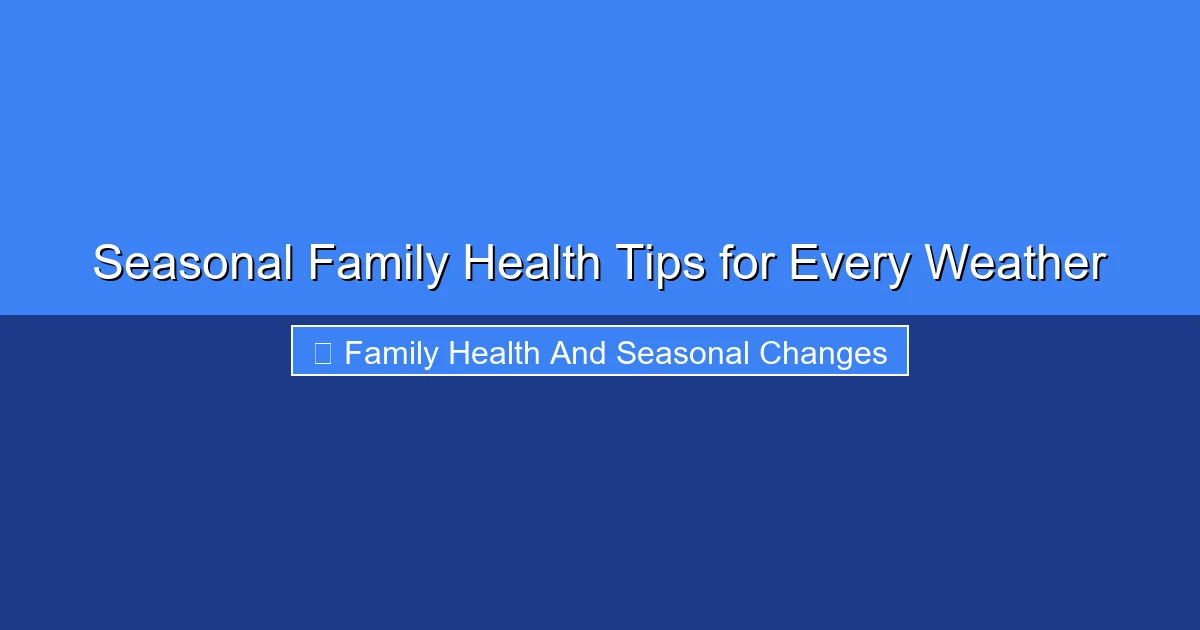 Seasonal Family Health Tips for Every Weather

Family Health And Seasonal Changes